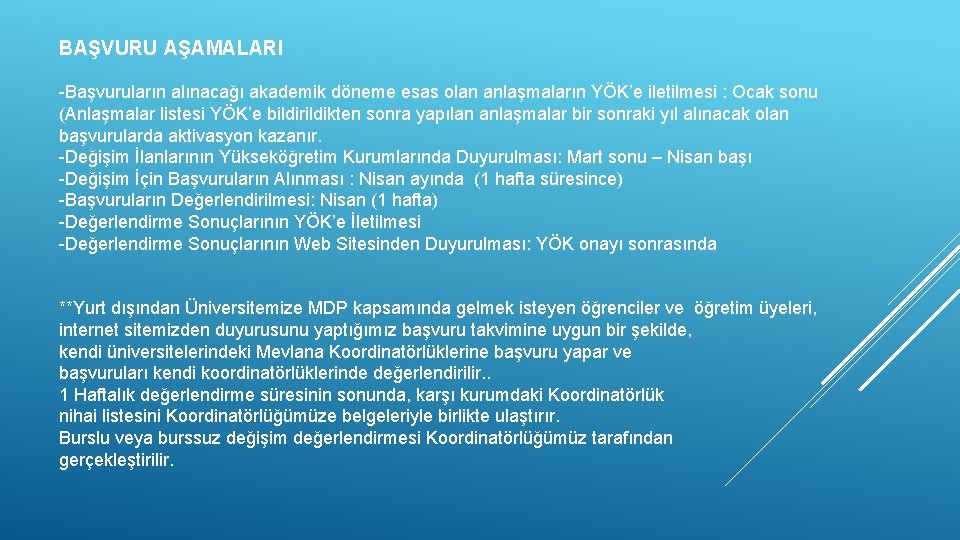 BAŞVURU AŞAMALARI

-Başvuruların alınacağı akademik döneme esas olan anlaşmaların YÖK'e iletilmesi : Ocak sonu (Anlaşmalar listesi YÖK'e bildirildikten sonra yapılan anlaşmalar bir sonraki yıl alınacak olan başvurularda aktivasyon kazanır.
-Değişim İlanlarının Yükseköğretim Kurumlarında Duyurulması: Mart sonu – Nisan başı
-Değişim İçin Başvuruların Alınması : Nisan ayında (1 hafta süresince)
-Başvuruların Değerlendirilmesi: Nisan (1 hafta)
-Değerlendirme Sonuçlarının YÖK'e İletilmesi
-Değerlendirme Sonuçlarının Web Sitesinden Duyurulması: YÖK onayı sonrasında

**Yurt dışından Üniversitemize MDP kapsamında gelmek isteyen öğrenciler ve öğretim üyeleri, internet sitemizden duyurusunu yaptığımız başvuru takvimine uygun bir şekilde, kendi üniversitelerindeki Mevlana Koordinatörlüklerine başvuru yapar ve başvuruları kendi koordinatörlüklerinde değerlendirilir..
1 Haftalık değerlendirme süresinin sonunda, karşı kurumdaki Koordinatörlük nihai listesini Koordinatörlüğümüze belgeleriyle birlikte ulaştırır.
Burslu veya burssuz değişim değerlendirmesi Koordinatörlüğümüz tarafından gerçekleştirilir.